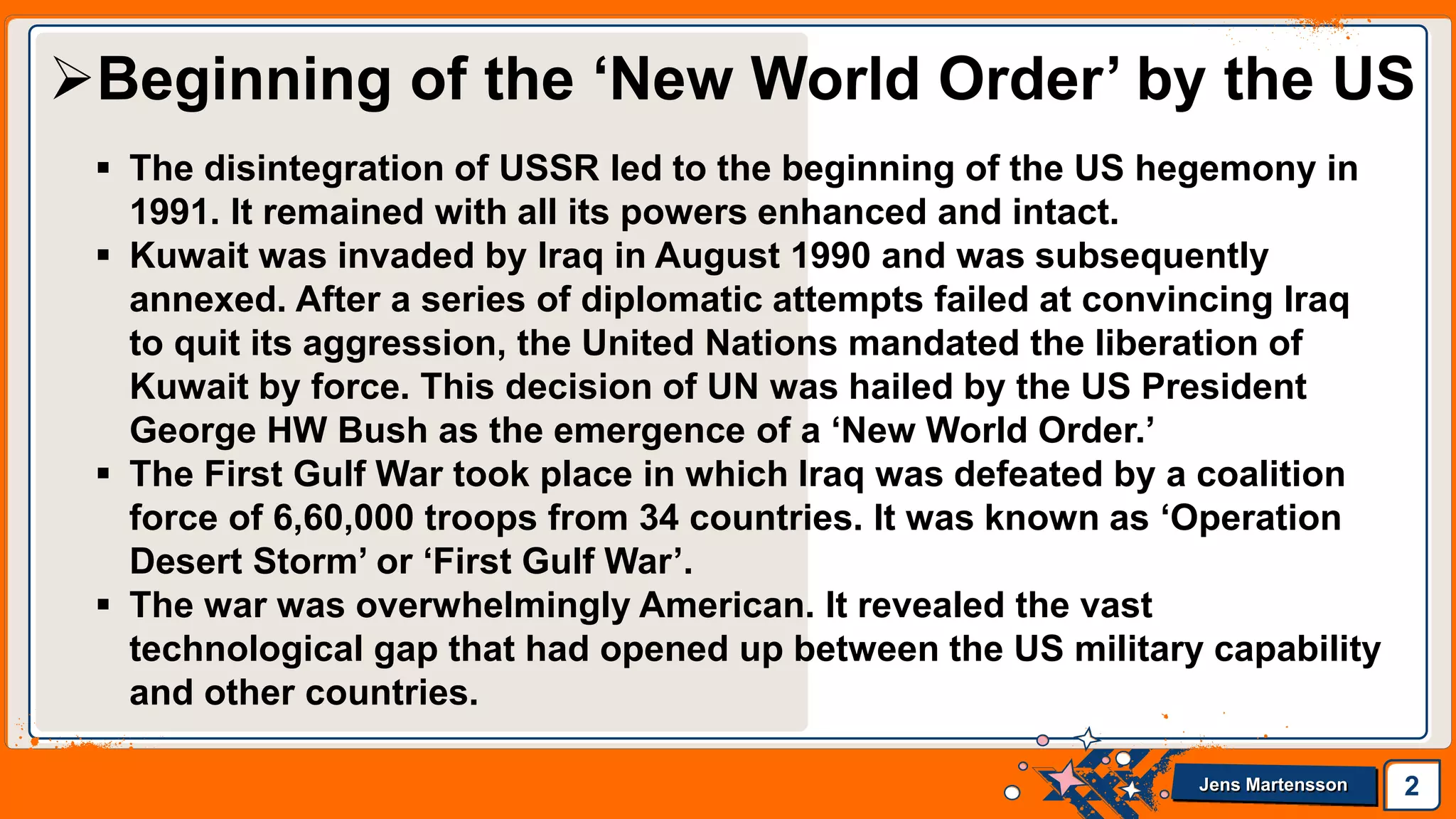 ➢Beginning of the ‘New World Order’ by the US

▪ The disintegration of USSR led to the beginning of the US hegemony in 1991. It remained with all its powers enhanced and intact.
▪ Kuwait was invaded by Iraq in August 1990 and was subsequently annexed. After a series of diplomatic attempts failed at convincing Iraq to quit its aggression, the United Nations mandated the liberation of Kuwait by force. This decision of UN was hailed by the US President George HW Bush as the emergence of a ‘New World Order.’
▪ The First Gulf War took place in which Iraq was defeated by a coalition force of 6,60,000 troops from 34 countries. It was known as ‘Operation Desert Storm’ or ‘First Gulf War’.
▪ The war was overwhelmingly American. It revealed the vast technological gap that had opened up between the US military capability and other countries.

Jens Martensson

2